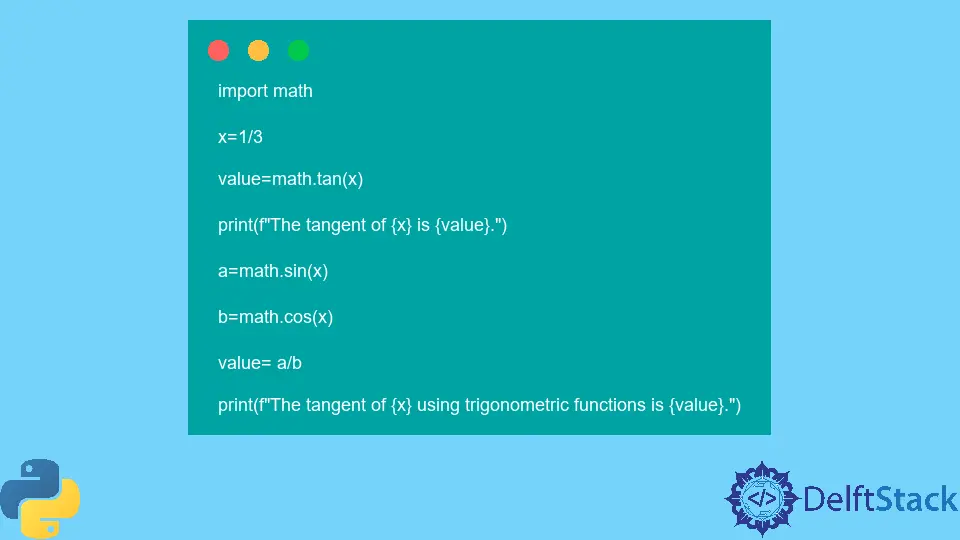 import math

x=1/3

value=math.tan(x)

print(f"The tangent of {x} is {value}.")

a=math.sin(x)

b=math.cos(x)

value= a/b

print(f"The tangent of {x} using trigonometric functions is {value}.")

</> DelftStack